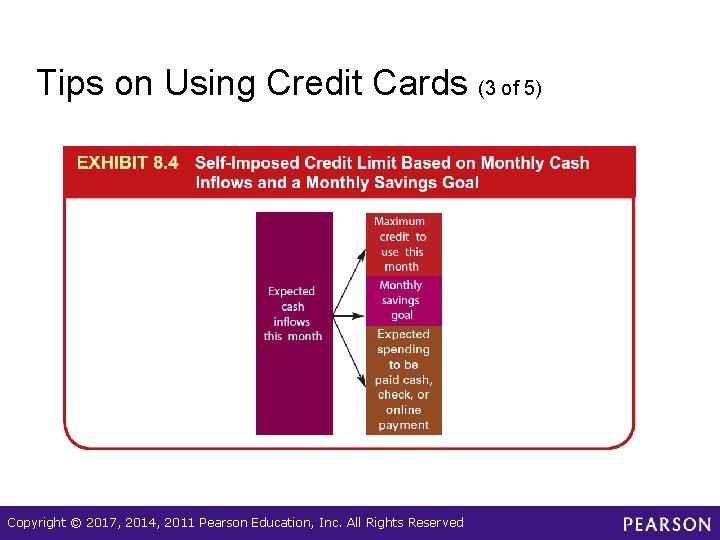 Tips on Using Credit Cards (3 of 5)

EXHIBIT 8.4 Self-Imposed Credit Limit Based on Monthly Cash Inflows and a Monthly Savings Goal

Expected cash inflows this month

Maximum credit to use this month

Monthly savings goal

Expected spending to be paid cash, check, or online payment

Copyright © 2017, 2014, 2011 Pearson Education, Inc. All Rights Reserved

PEARSON